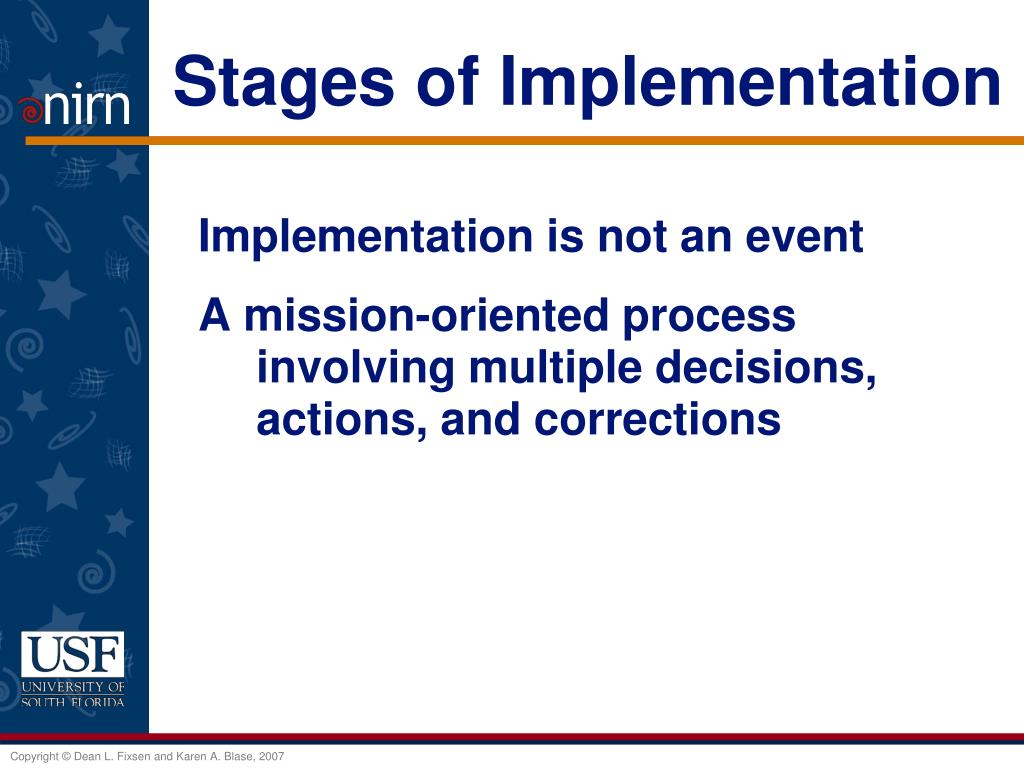 nirn

Stages of Implementation

Implementation is not an event

A mission-oriented process involving multiple decisions, actions, and corrections

USF
UNIVERSITY OF
SOUTH FLORIDA

Copyright © Dean L. Fixsen and Karen A. Blase, 2007